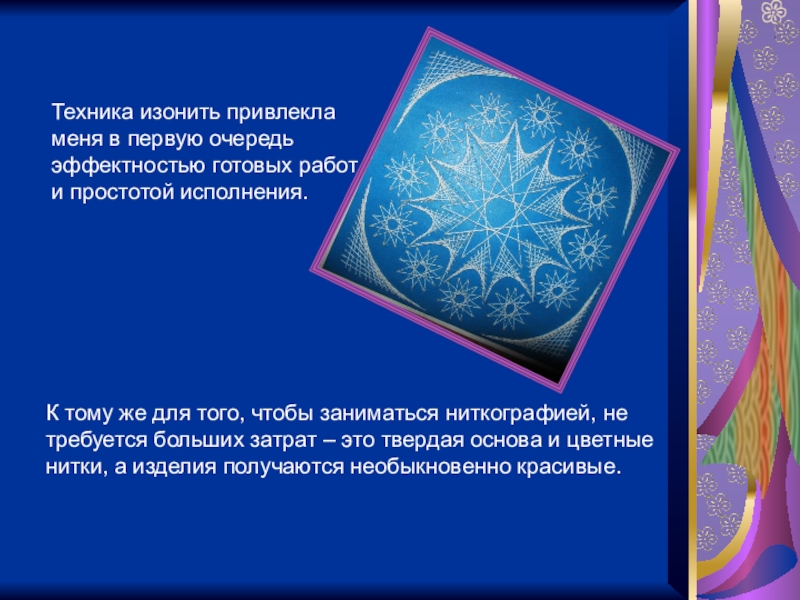 Техника изонить привлекла меня в первую очередь эффектностью готовых работ и простотой исполнения.

К тому же для того, чтобы заниматься ниткографией, не требуется больших затрат – это твердая основа и цветные нитки, а изделия получаются необыкновенно красивые.